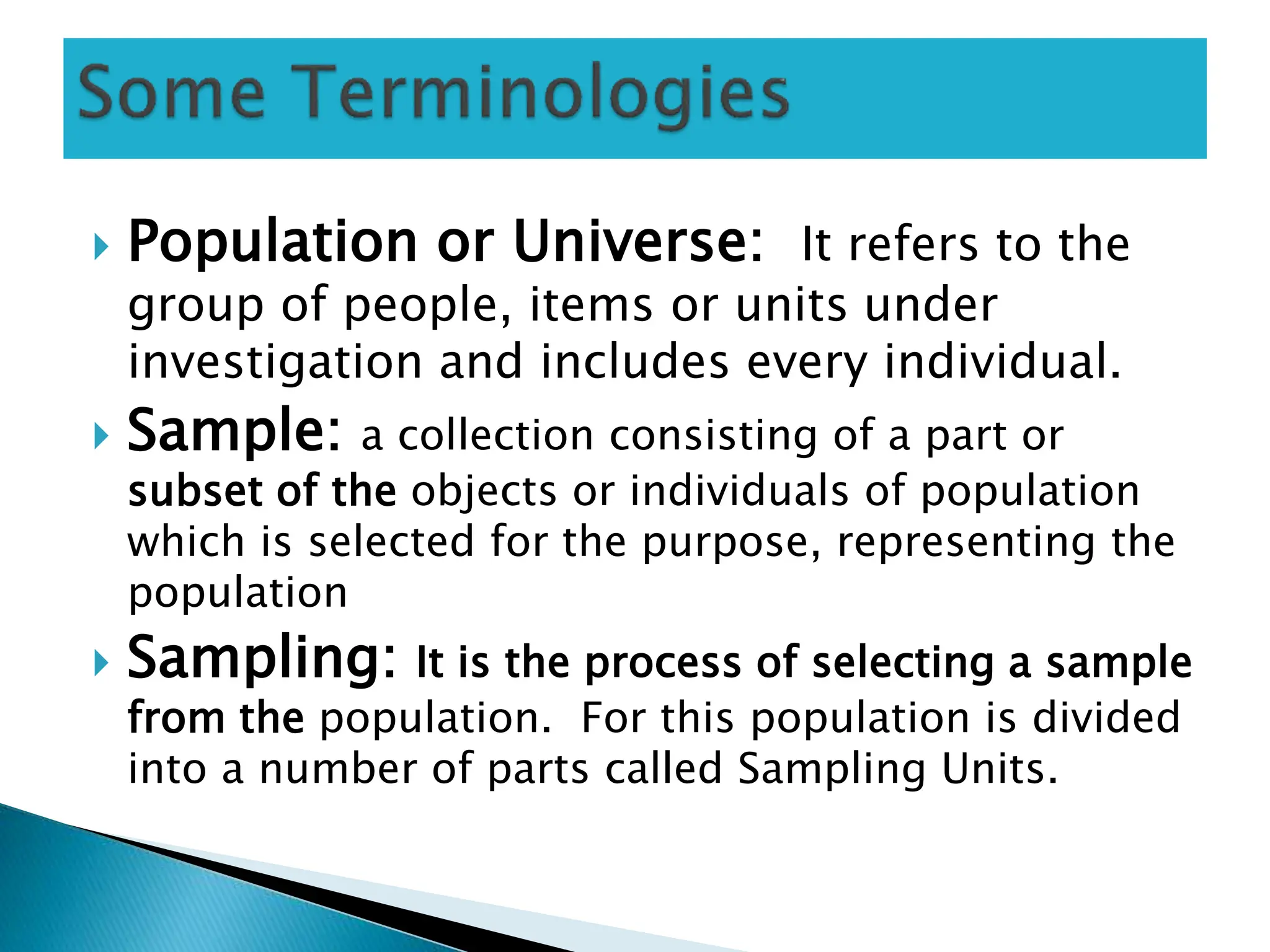 Some Terminologies

Population or Universe: It refers to the group of people, items or units under investigation and includes every individual.

Sample: a collection consisting of a part or subset of the objects or individuals of population which is selected for the purpose, representing the population

Sampling: It is the process of selecting a sample from the population. For this population is divided into a number of parts called Sampling Units.